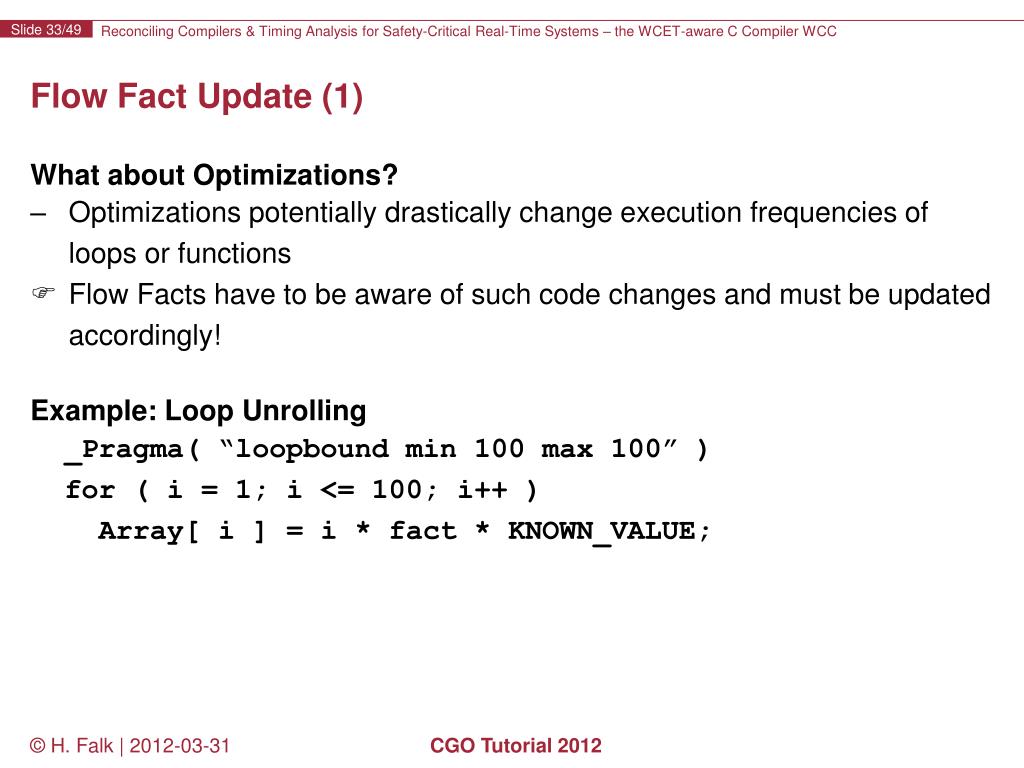 Slide 33/49 Reconciling Compilers & Timing Analysis for Safety-Critical Real-Time Systems – the WCET-aware C Compiler WCC

Flow Fact Update (1)

What about Optimizations?

– Optimizations potentially drastically change execution frequencies of loops or functions

☞ Flow Facts have to be aware of such code changes and must be updated accordingly!

Example: Loop Unrolling

_Pragma( “loopbound min 100 max 100” )
for ( i = 1; i <= 100; i++ )
Array[ i ] = i * fact * KNOWN_VALUE;

© H. Falk | 2012-03-31

CGO Tutorial 2012